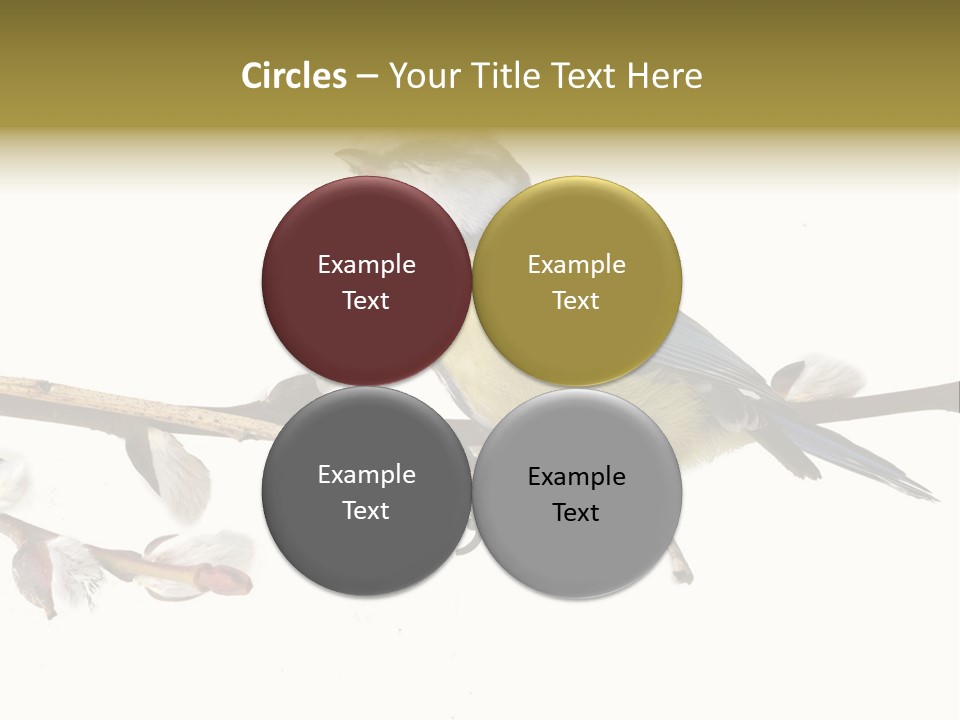 Circles – Your Title Text Here

Example Text

Example Text

Example Text

Example Text